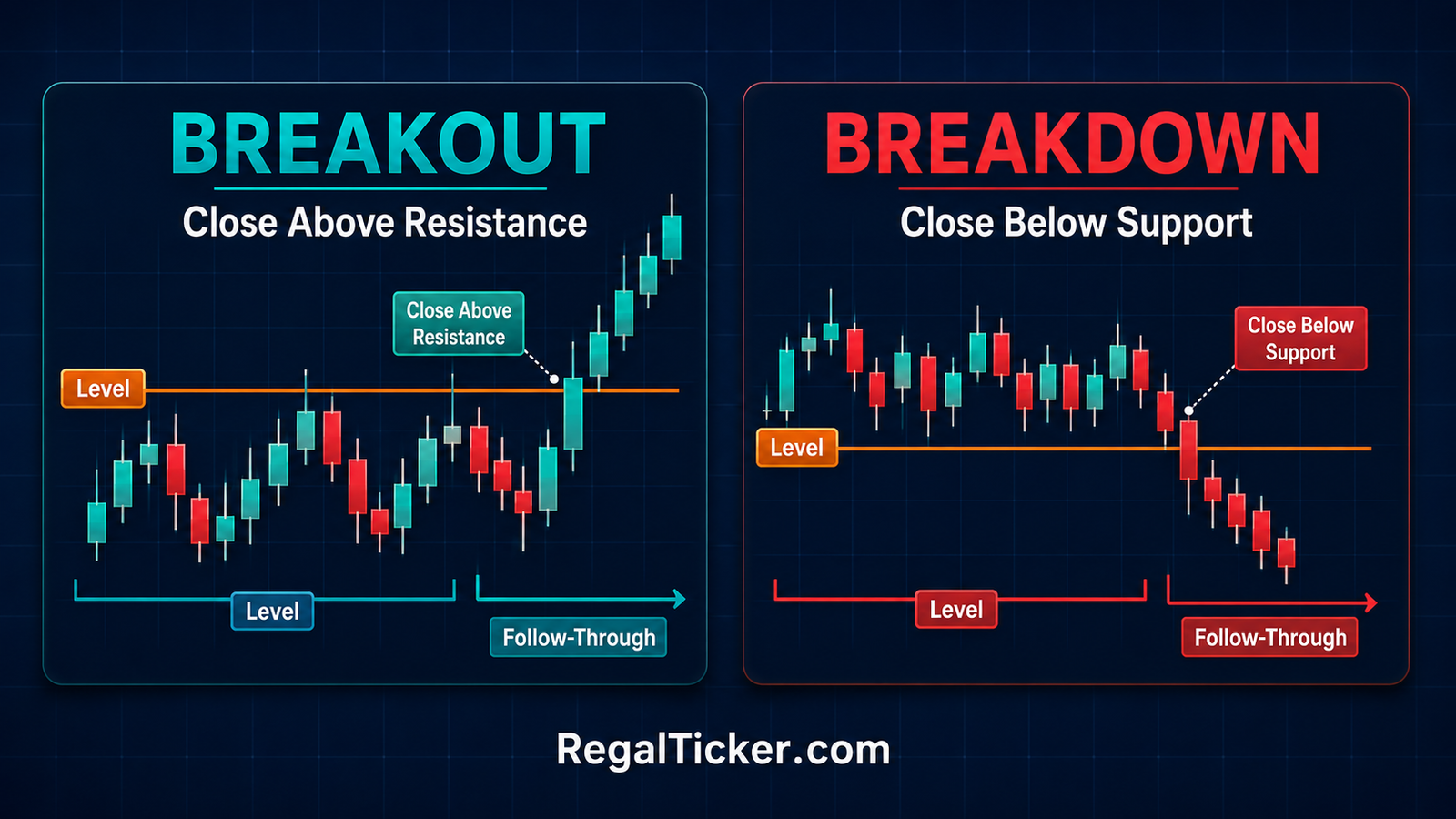 BREAKOUT

Close Above Resistance

Close Above Resistance

Level

Level

Follow-Through

BREAKDOWN

Close Below Support

Close Below Support

Level

Level

Follow-Through

RegalTicker.com